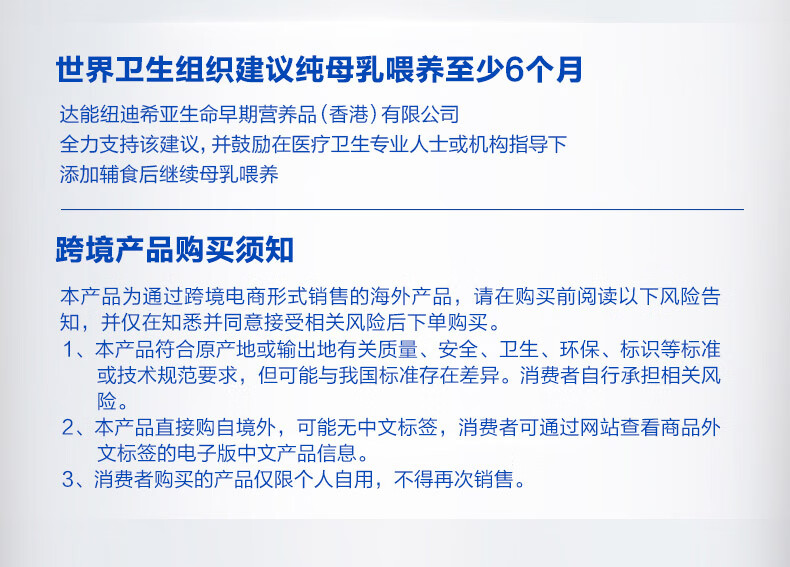 世界卫生组织建议纯母乳喂养至少6个月

达能纽迪希亚生命早期营养品（香港）有限公司
全力支持该建议，并鼓励在医疗卫生专业人士或机构指导下
添加辅食后继续母乳喂养

跨境产品购买须知

本产品为通过跨境电商形式销售的海外产品，请在购买前阅读以下风险告知，并仅在知悉并同意接受相关风险后下单购买。
1、本产品符合原产地或输出地有关质量、安全、卫生、环保、标识等标准或技术规范要求，但可能与我国标准存在差异。消费者自行承担相关风险。
2、本产品直接购自境外，可能无中文标签，消费者可通过网站查看商品外文标签的电子版中文产品信息。
3、消费者购买的产品仅限个人自用，不得再次销售。